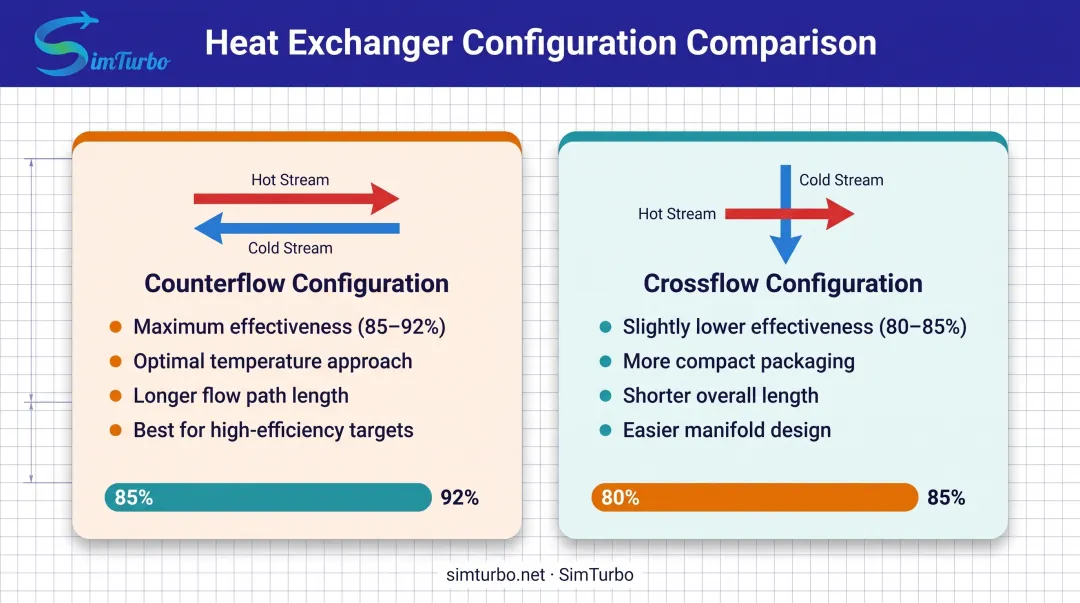 SimTurbo

Heat Exchanger Configuration Comparison

Hot Stream
Cold Stream

Counterflow Configuration

- Maximum effectiveness (85–92%)
- Optimal temperature approach
- Longer flow path length
- Best for high-efficiency targets

85% 92%

Cold Stream
Hot Stream

Crossflow Configuration

- Slightly lower effectiveness (80–85%)
- More compact packaging
- Shorter overall length
- Easier manifold design

80% 85%

simturbo.net · SimTurbo